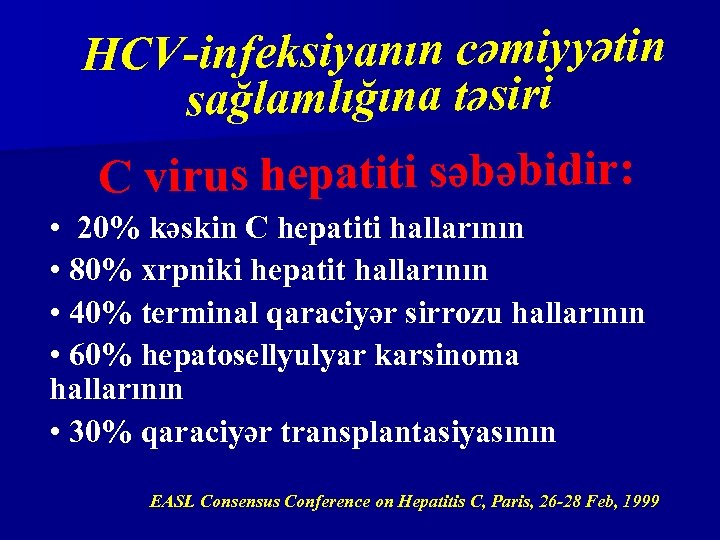 HCV-infeksiyanın cəmiyyətin sağlamlığına təsiri

C virus hepatiti səbəbidir:

• 20% kəskin C hepatiti hallarının
• 80% xrpniki hepatit hallarının
• 40% terminal qaraciyər sirrozu hallarının
• 60% hepatosellyulyar karsinoma hallarının
• 30% qaraciyər transplantasiyasının

EASL Consensus Conference on Hepatitis C, Paris, 26-28 Feb, 1999